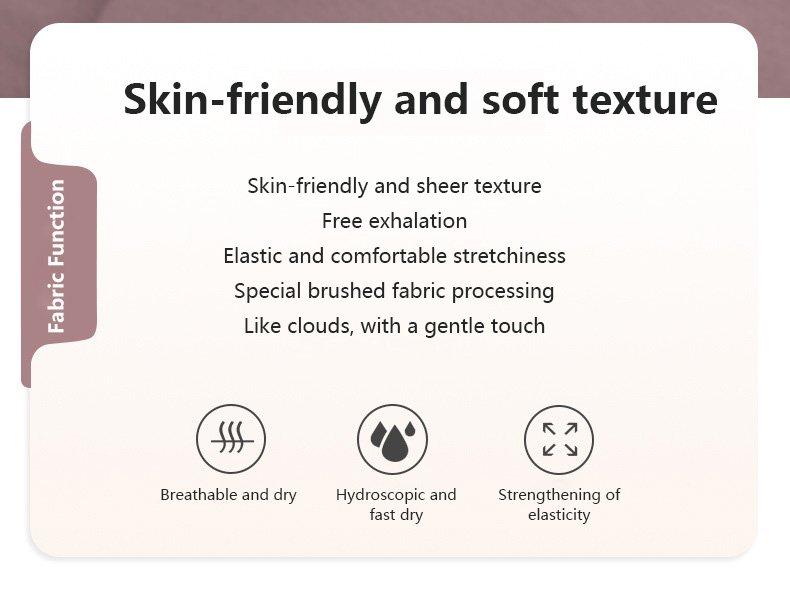 Skin-friendly and soft texture

Fabric Function

Skin-friendly and sheer texture
Free exhalation
Elastic and comfortable stretchiness
Special brushed fabric processing
Like clouds, with a gentle touch

Breathable and dry

Hydroscopic and fast dry

Strengthening of elasticity